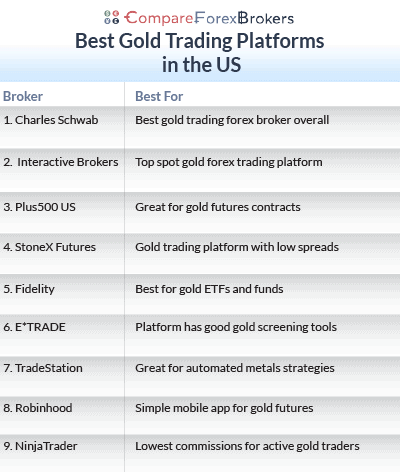 CompareForexBrokers

Best Gold Trading Platforms in the US

| Broker | Best For |
|---|---|
| 1. Charles Schwab | Best gold trading forex broker overall |
| 2. Interactive Brokers | Top spot gold forex trading platform |
| 3. Plus500 US | Great for gold futures contracts |
| 4. StoneX Futures | Gold trading platform with low spreads |
| 5. Fidelity | Best for gold ETFs and funds |
| 6. E*TRADE | Platform has good gold screening tools |
| 7. TradeStation | Great for automated metals strategies |
| 8. Robinhood | Simple mobile app for gold futures |
| 9. NinjaTrader | Lowest commissions for active gold traders |